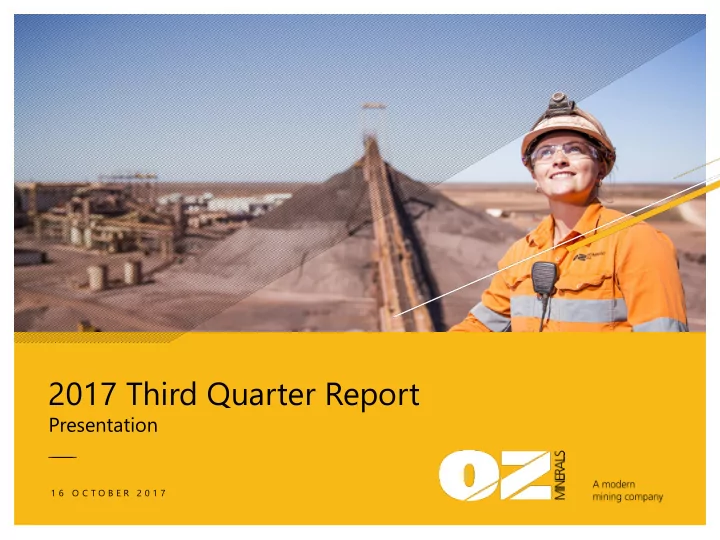 2017 Third Quarter Report
Presentation

16 OCTOBER 2017

OZ MINERALS

A modern mining company